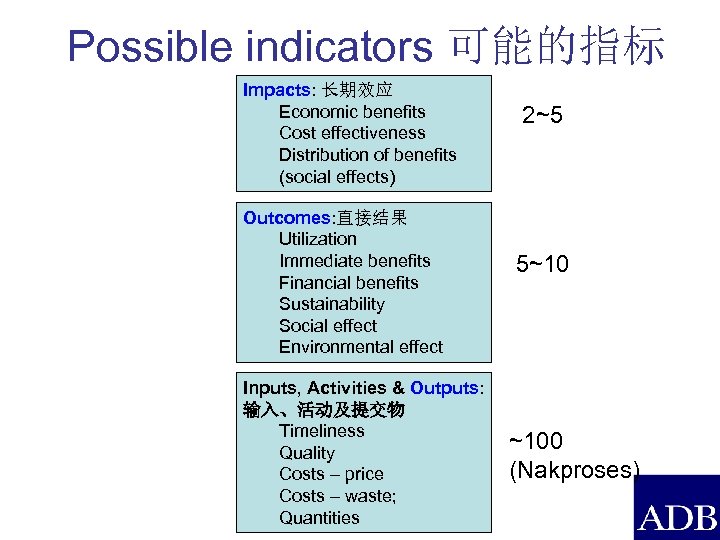 Possible indicators 可能的指标

Impacts: 长期效应
Economic benefits
Cost effectiveness
Distribution of benefits
(social effects)

2~5

Outcomes:直接结果
Utilization
Immediate benefits
Financial benefits
Sustainability
Social effect
Environmental effect

5~10

Inputs, Activities & Outputs:
输入、活动及提交物
Timeliness
Quality
Costs – price
Costs – waste;
Quantities

~100
(Nakproses)

ADB